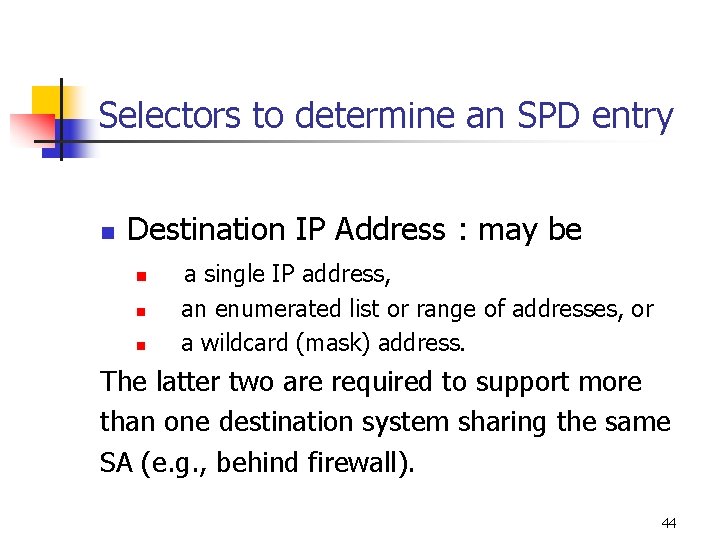 Selectors to determine an SPD entry

Destination IP Address : may be

a single IP address,

an enumerated list or range of addresses, or

a wildcard (mask) address.

The latter two are required to support more than one destination system sharing the same SA (e.g., behind firewall).

44